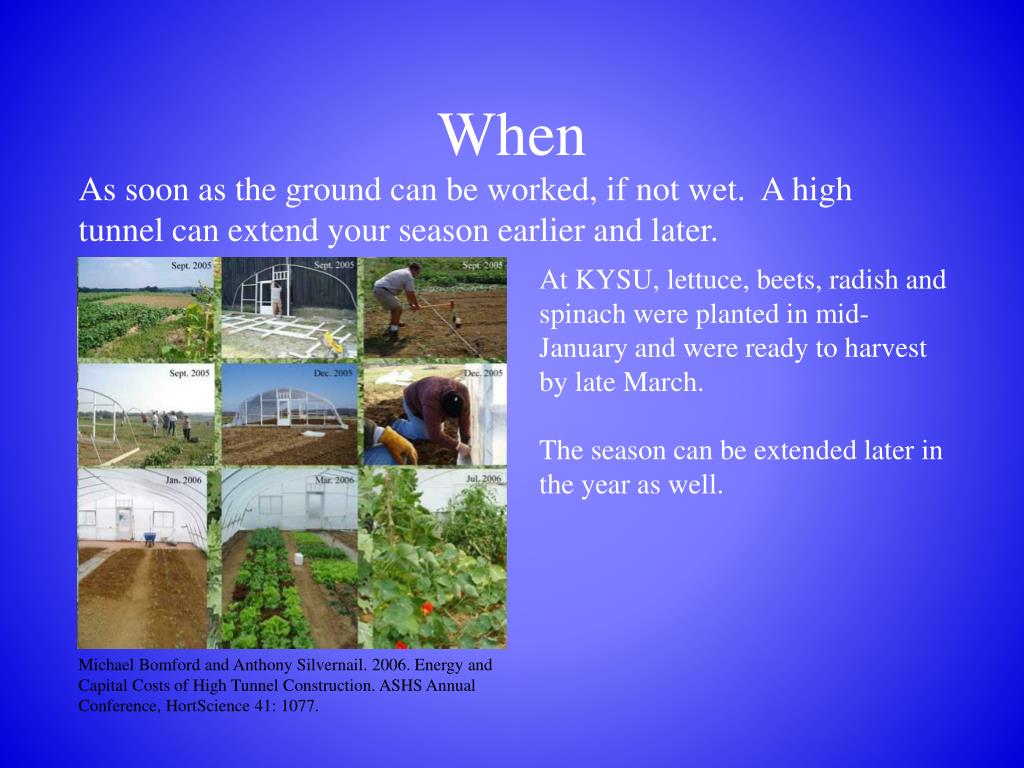 When

As soon as the ground can be worked, if not wet. A high tunnel can extend your season earlier and later.

Sept. 2005
Sept. 2005
Sept. 2005
Sept. 2005
Dec. 2005
Dec. 2005
Jan. 2006
Mar. 2006
Jul. 2006

At KYSU, lettuce, beets, radish and spinach were planted in mid-January and were ready to harvest by late March.

The season can be extended later in the year as well.

Michael Bomford and Anthony Silvernail. 2006. Energy and Capital Costs of High Tunnel Construction. ASHS Annual Conference, HortScience 41: 1077.